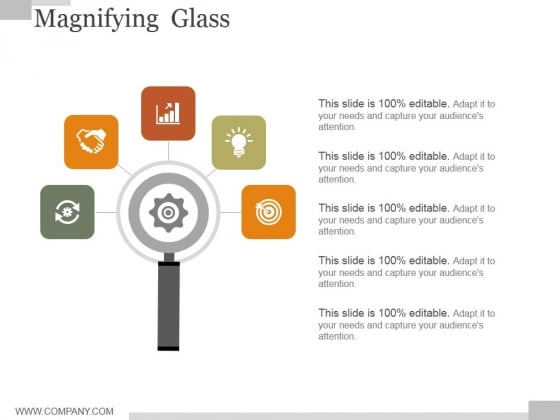 Magnifying Glass

This slide is 100% editable. Adapt it to your needs and capture your audience's attention.

This slide is 100% editable. Adapt it to your needs and capture your audience's attention.

This slide is 100% editable. Adapt it to your needs and capture your audience's attention.

This slide is 100% editable. Adapt it to your needs and capture your audience's attention.

This slide is 100% editable. Adapt it to your needs and capture your audience's attention.

WWW.COMPANY.COM